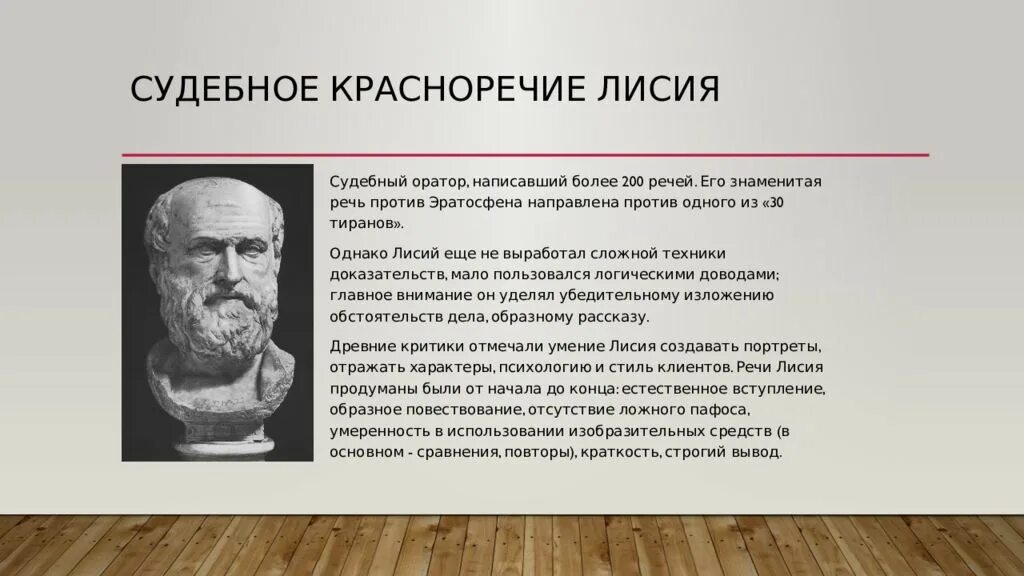 СУДЕБНОЕ КРАСНОРЕЧИЕ ЛИСИЯ

Судебный оратор, написавший более 200 речей. Его знаменитая речь против Эратосфена направлена против одного из «30 тиранов».

Однако Лисий еще не выработал сложной техники доказательств, мало пользовался логическими доводами; главное внимание он уделял убедительному изложению обстоятельств дела, образному рассказу.

Древние критики отмечали умение Лисия создавать портреты, отражать характеры, психологию и стиль клиентов. Речи Лисия продуманы были от начала до конца: естественное вступление, образное повествование, отсутствие ложного пафоса, умеренность в использовании изобразительных средств (в основном - сравнения, повторы), краткость, строгий вывод.